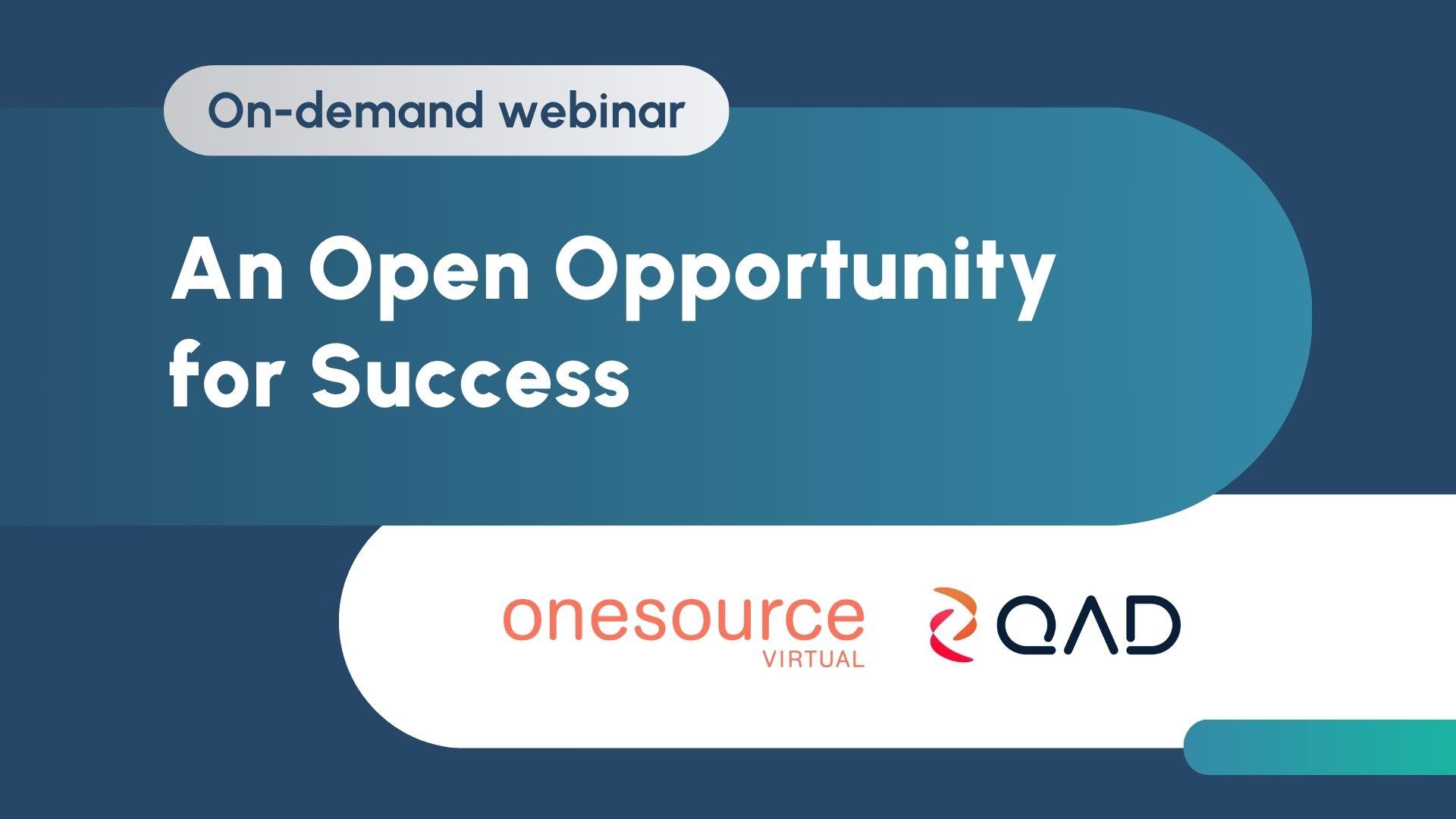 On-demand webinar

An Open Opportunity for Success

onesource VIRTUAL

QAD